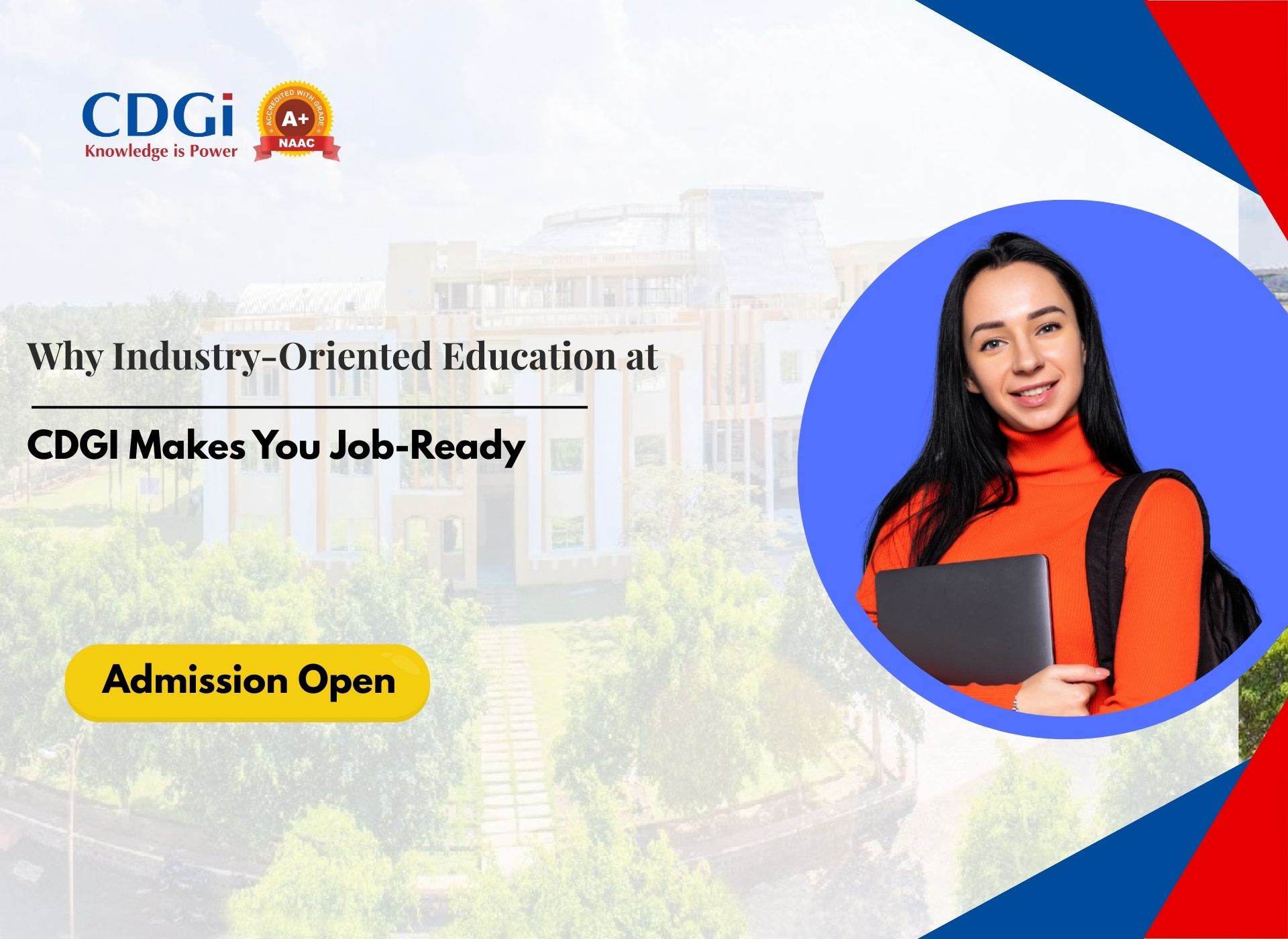 CDGi
Knowledge is Power

ACCREDITED WITH GRADE
A+
NAAC

Why Industry-Oriented Education at

CDGI Makes You Job-Ready

Admission Open